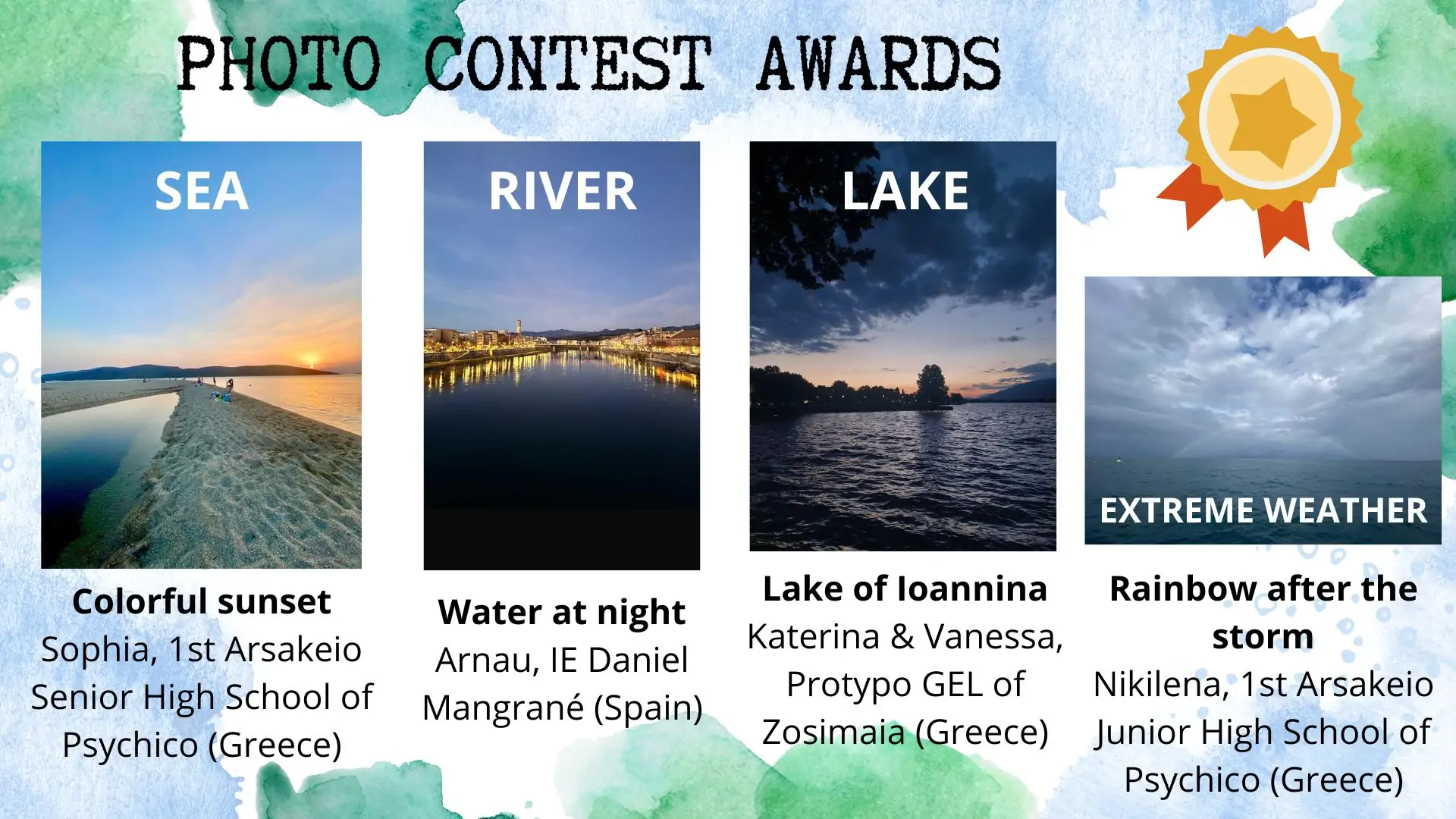 PHOTO CONTEST AWARDS

SEA

Colorful sunset
Sophia, 1st Arsakeio Senior High School of Psychico (Greece)

RIVER

Water at night
Arnau, IE Daniel Mangrané (Spain)

LAKE

Lake of Ioannina
Katerina & Vanessa, Protypo GEL of Zosimaia (Greece)

EXTREME WEATHER

Rainbow after the storm
Nikilena, 1st Arsakeio Junior High School of Psychico (Greece)